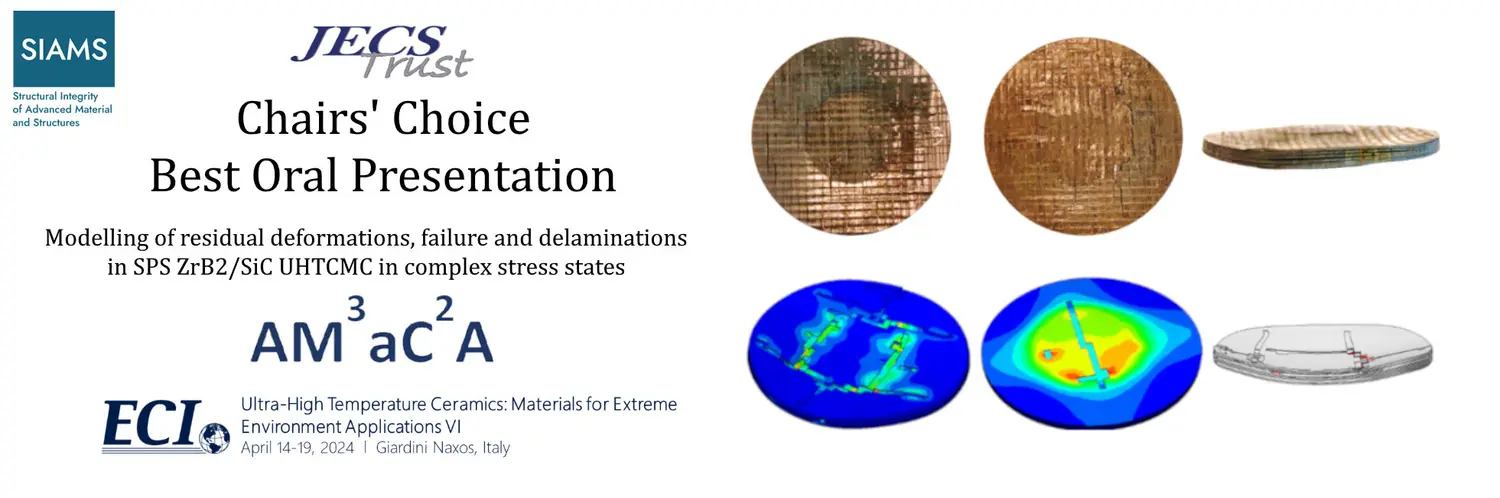 SIAMS
Structural Integrity of Advanced Material and Structures

JECS Trust

Chairs' Choice
Best Oral Presentation

Modelling of residual deformations, failure and delaminations in SPS ZrB2/SiC UHTCMC in complex stress states

$AM^3aC^2A$

ECI

Ultra-High Temperature Ceramics: Materials for Extreme Environment Applications VI
April 14-19, 2024 | Giardini Naxos, Italy